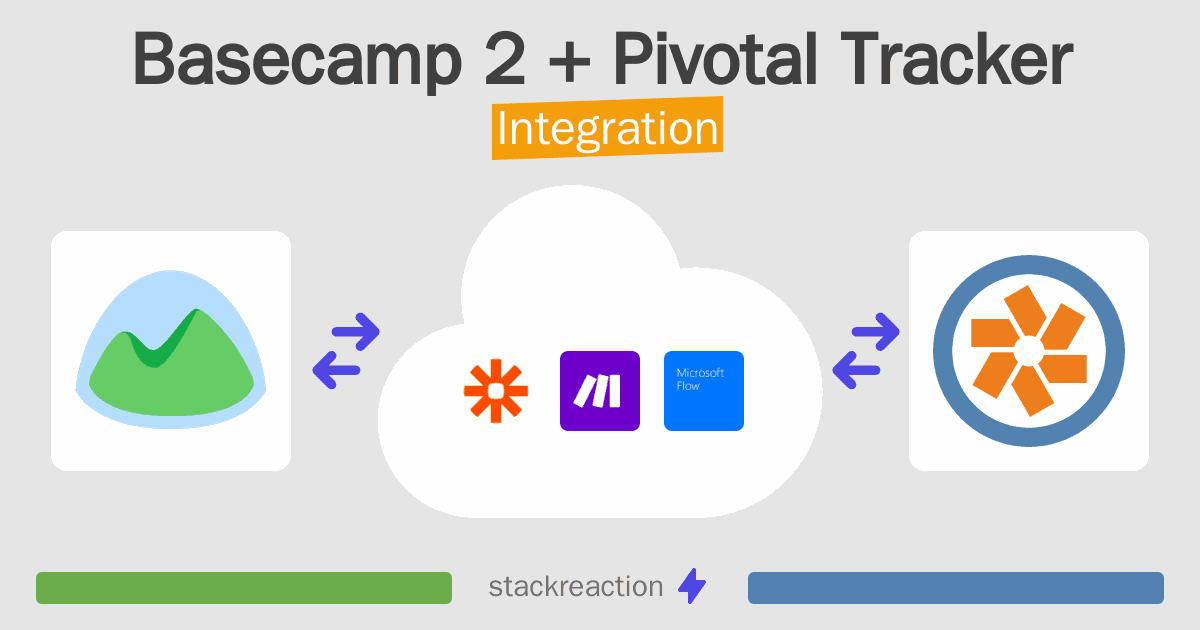 Basecamp 2 + Pivotal Tracker
Integration

Microsoft Flow

stackreaction